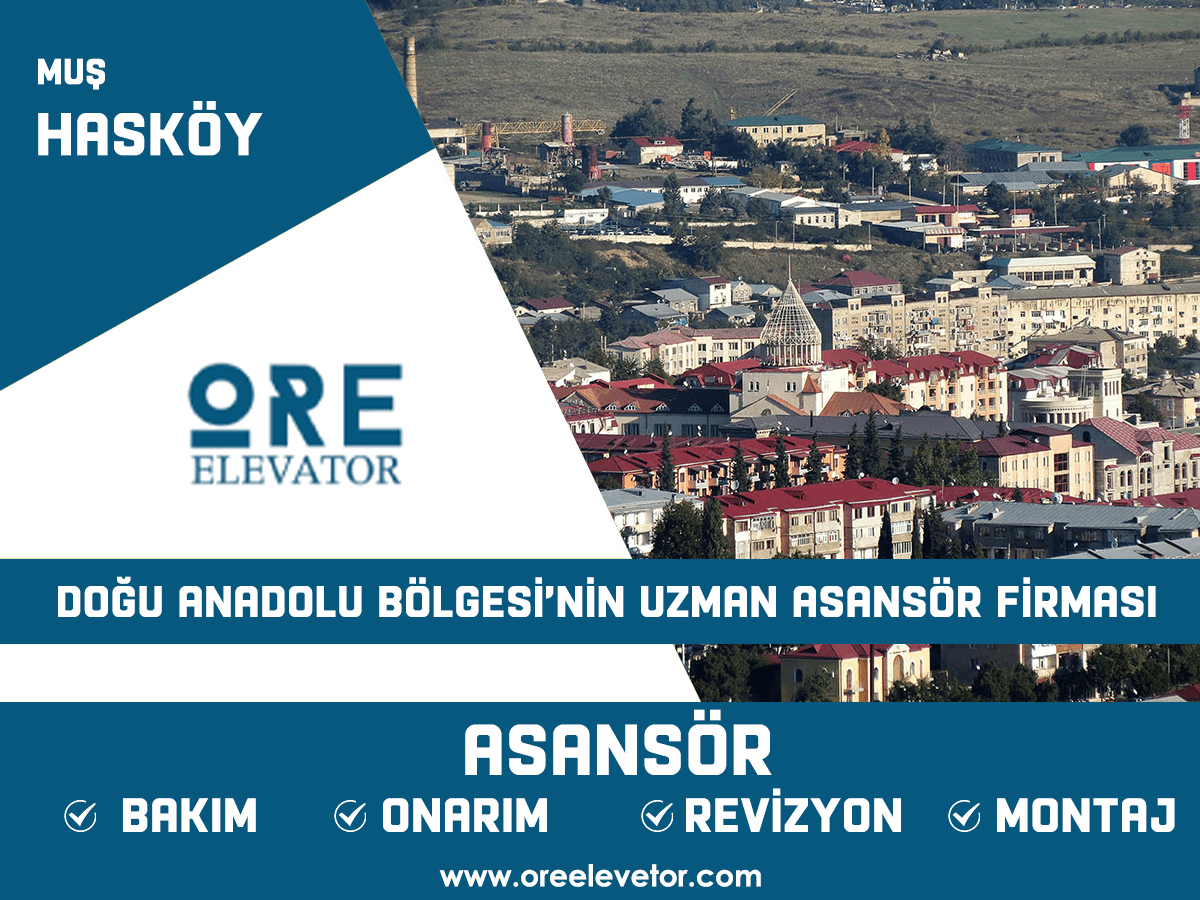 MUŞ
HASKÖY

ORE
ELEVATOR

DOĞU ANADOLU BÖLGESİ'NİN UZMAN ASANSÖR FİRMASI

ASANSÖR

BAKIM ONARIM REVİZYON MONTAJ

www.oreelevetor.com